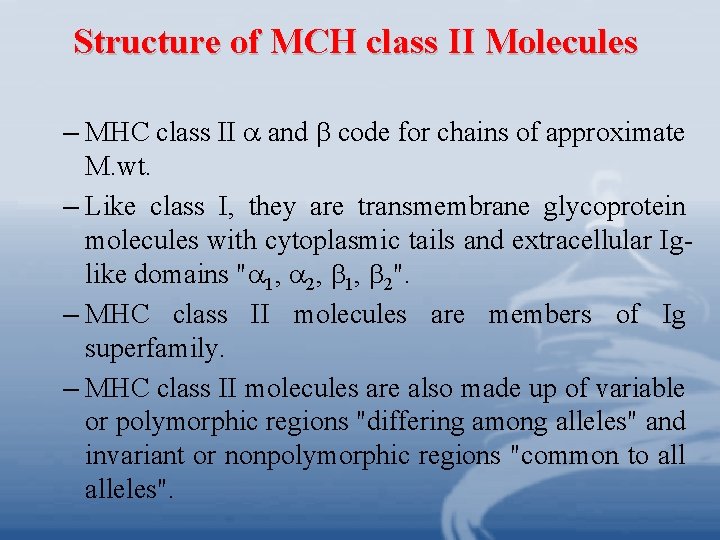 Structure of MCH class II Molecules

– MHC class II $\alpha$ and $\beta$ code for chains of approximate M.wt.

– Like class I, they are transmembrane glycoprotein molecules with cytoplasmic tails and extracellular Ig-like domains "$\alpha_1$, $\alpha_2$, $\beta_1$, $\beta_2$".

– MHC class II molecules are members of Ig superfamily.

– MHC class II molecules are also made up of variable or polymorphic regions "differing among alleles" and invariant or nonpolymorphic regions "common to all alleles".